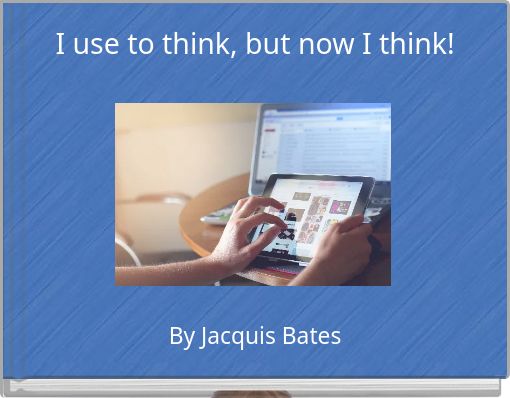 I use to think, but now I think!

By Jacquis Bates